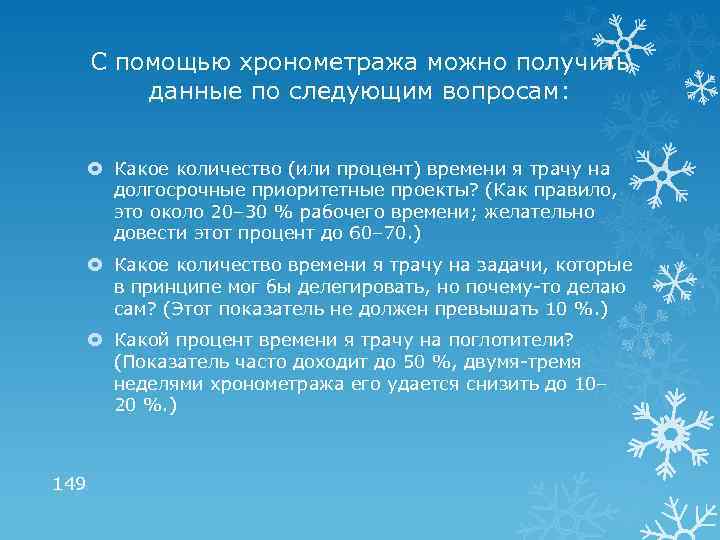 С помощью хронометража можно получить данные по следующим вопросам:

Какое количество (или процент) времени я трачу на долгосрочные приоритетные проекты? (Как правило, это около 20–30 % рабочего времени; желательно довести этот процент до 60–70.)

Какое количество времени я трачу на задачи, которые в принципе мог бы делегировать, но почему-то делаю сам? (Этот показатель не должен превышать 10 %.)

Какой процент времени я трачу на поглотители? (Показатель часто доходит до 50 %, двумя-тремя неделями хронометража его удается снизить до 10–20 %.)

149